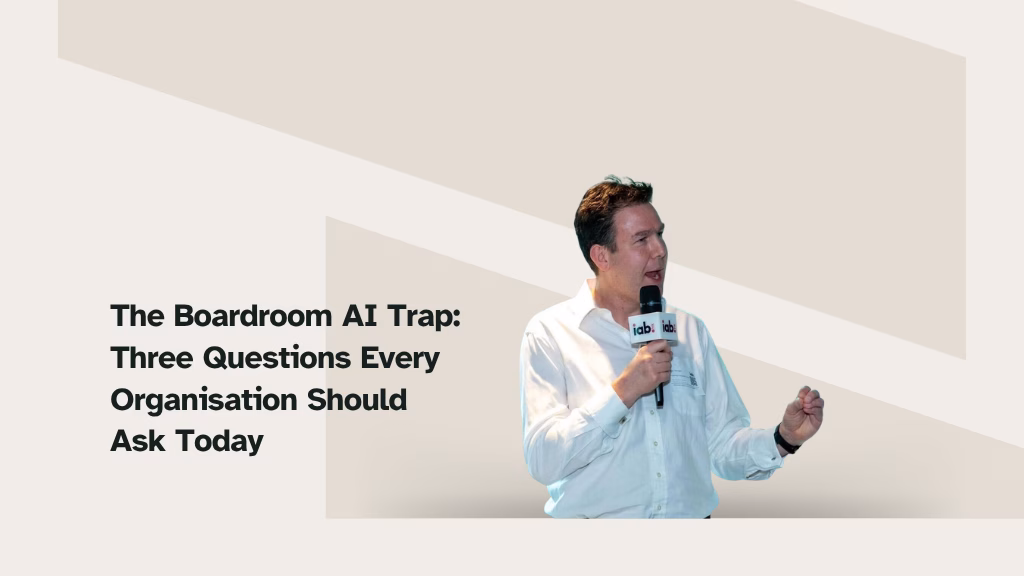 The Boardroom AI Trap: Three Questions Every Organisation Should Ask Today

iab. iab.